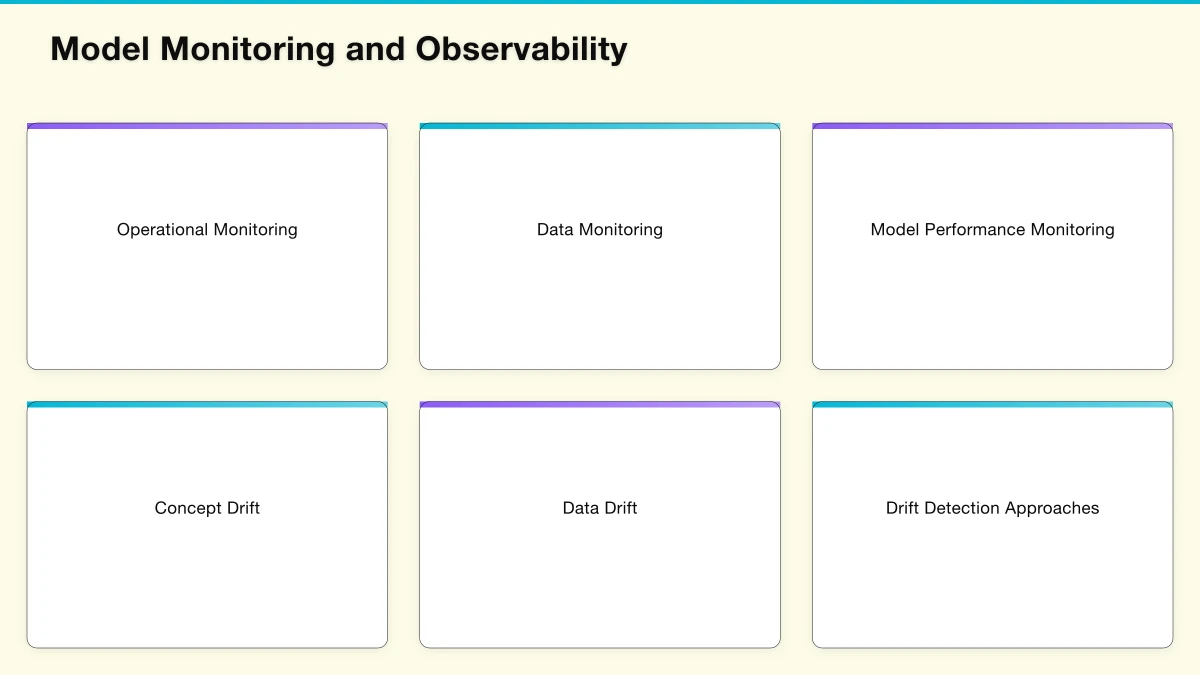 Model Monitoring and Observability

Operational Monitoring

Data Monitoring

Model Performance Monitoring

Concept Drift

Data Drift

Drift Detection Approaches